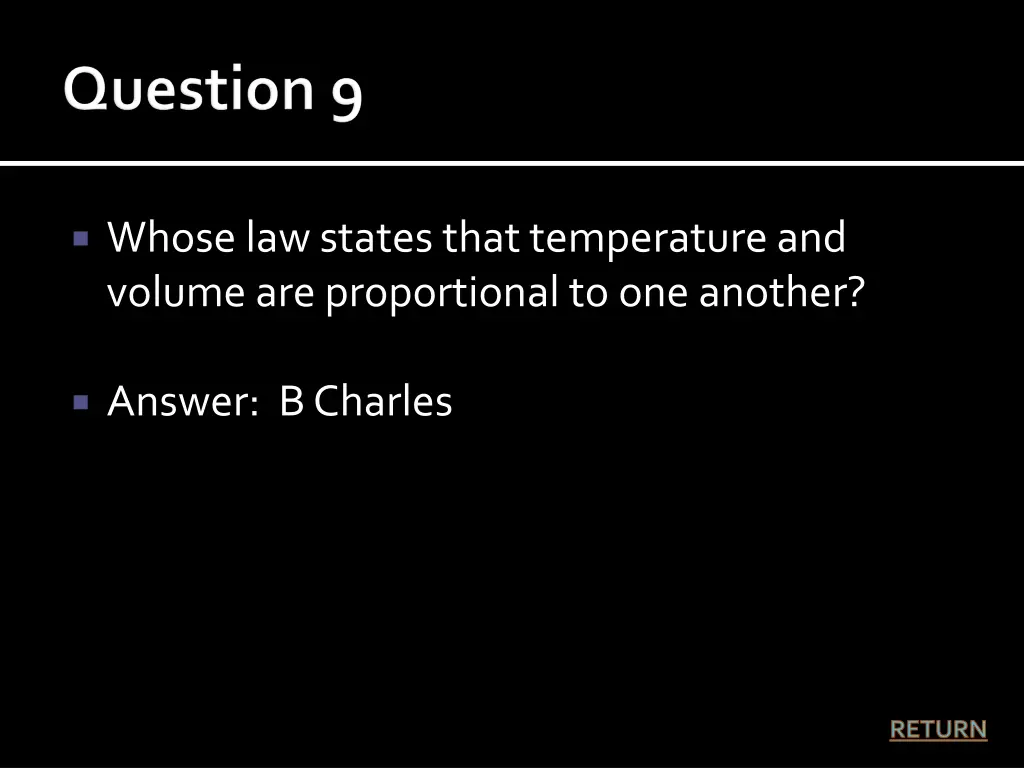 Question 9

Whose law states that temperature and volume are proportional to one another?

Answer: B Charles

RETURN